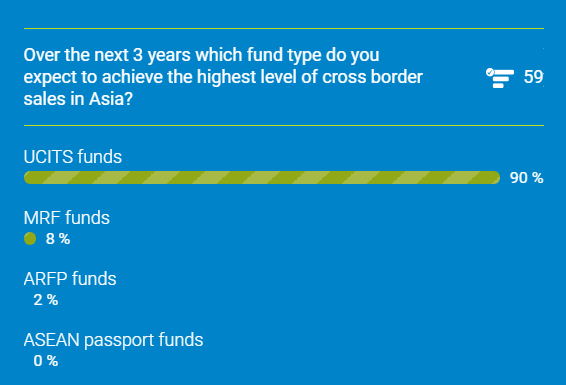 Over the next 3 years which fund type do you expect to achieve the highest level of cross border sales in Asia?

59

UCITS funds
90 %

MRF funds
8 %

ARFP funds
2 %

ASEAN passport funds
0 %